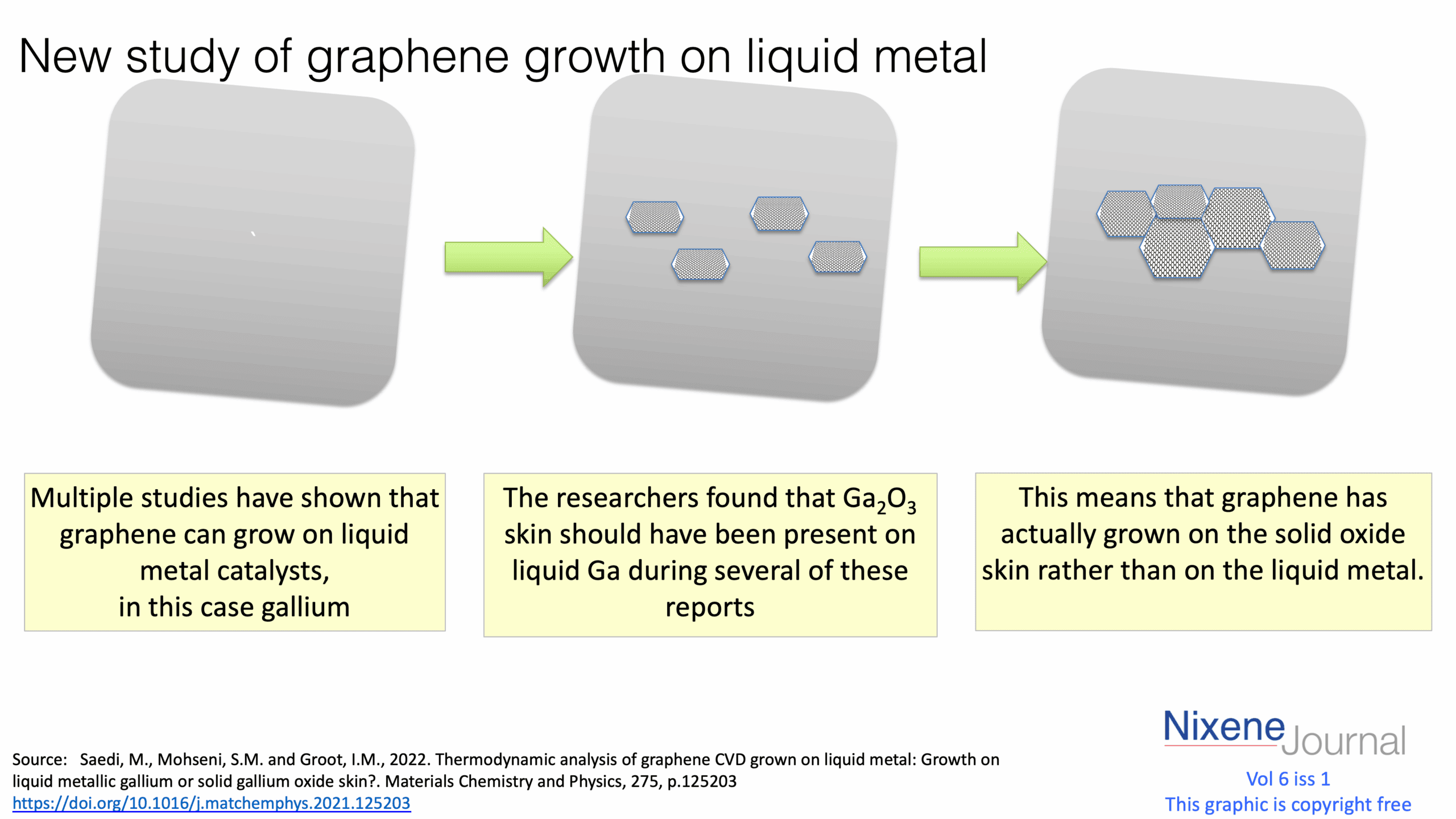 New study of graphene growth on liquid metal

Multiple studies have shown that graphene can grow on liquid metal catalysts,
in this case gallium

The researchers found that $Ga_2O_3$ skin should have been present on liquid Ga during several of these reports

This means that graphene has actually grown on the solid oxide skin rather than on the liquid metal.

Source: Saedi, M., Mohseni, S.M. and Groot, I.M., 2022. Thermodynamic analysis of graphene CVD grown on liquid metal: Growth on liquid metallic gallium or solid gallium oxide skin?. Materials Chemistry and Physics, 275, p.125203
https://doi.org/10.1016/j.matchemphys.2021.125203

Nixene Journal
Vol 6 iss 1
This graphic is copyright free